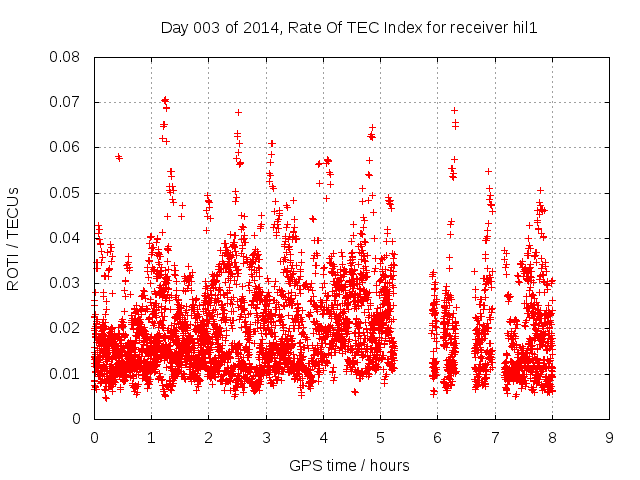 Day 003 of 2014, Rate Of TEC Index for receiver hil1

ROTI / TECUs

0.08
0.07
0.06
0.05
0.04
0.03
0.02
0.01
0

0 1 2 3 4 5 6 7 8 9

GPS time / hours